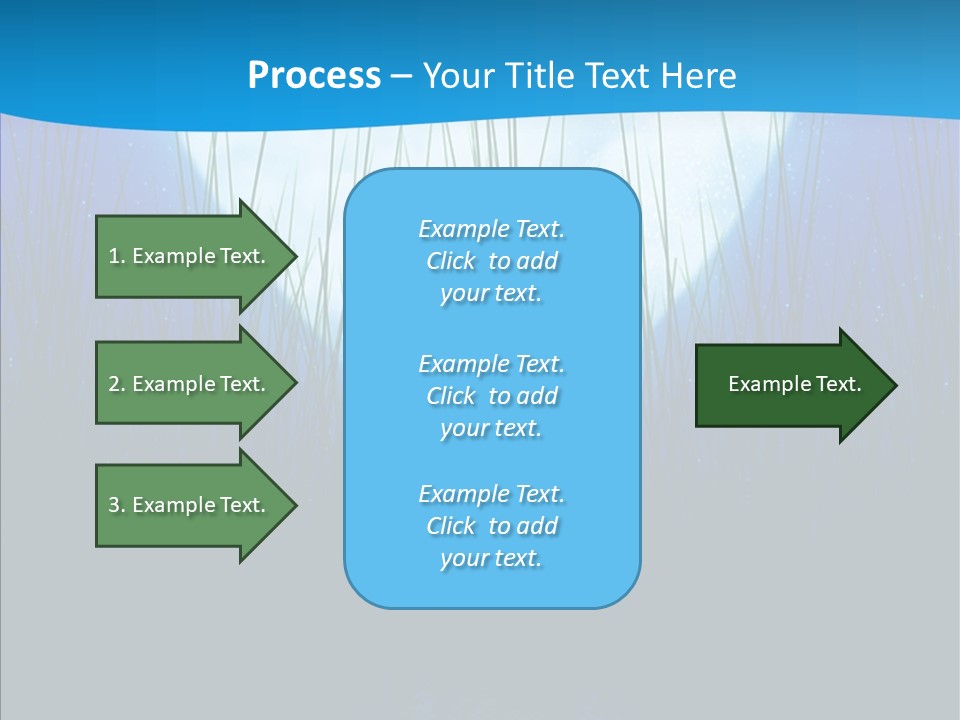 Process – Your Title Text Here

1. Example Text.

2. Example Text.

3. Example Text.

Example Text. Click to add your text.

Example Text. Click to add your text.

Example Text. Click to add your text.

Example Text.